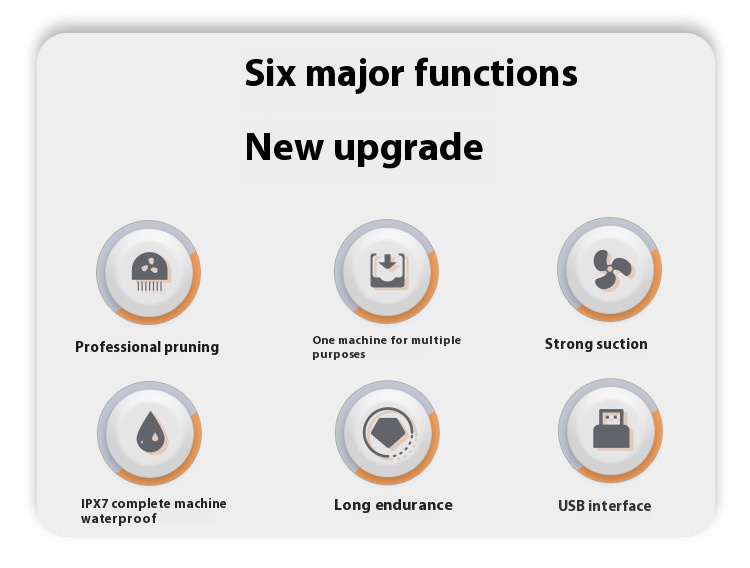 Six major functions

New upgrade

Professional pruning

One machine for multiple purposes

Strong suction

IPX7 complete machine waterproof

Long endurance

USB interface